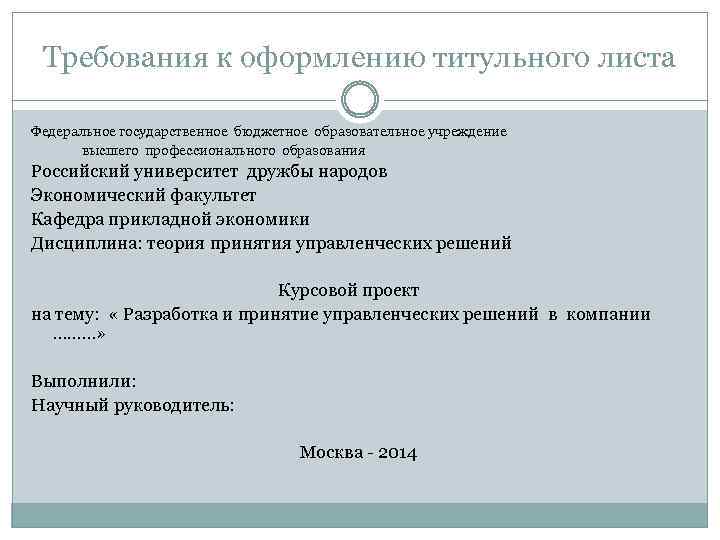 Требования к оформлению титульного листа

Федеральное государственное бюджетное образовательное учреждение высшего профессионального образования
Российский университет дружбы народов
Экономический факультет
Кафедра прикладной экономики
Дисциплина: теория принятия управленческих решений

Курсовой проект
на тему: « Разработка и принятие управленческих решений в компании ………»

Выполнили:
Научный руководитель:

Москва - 2014